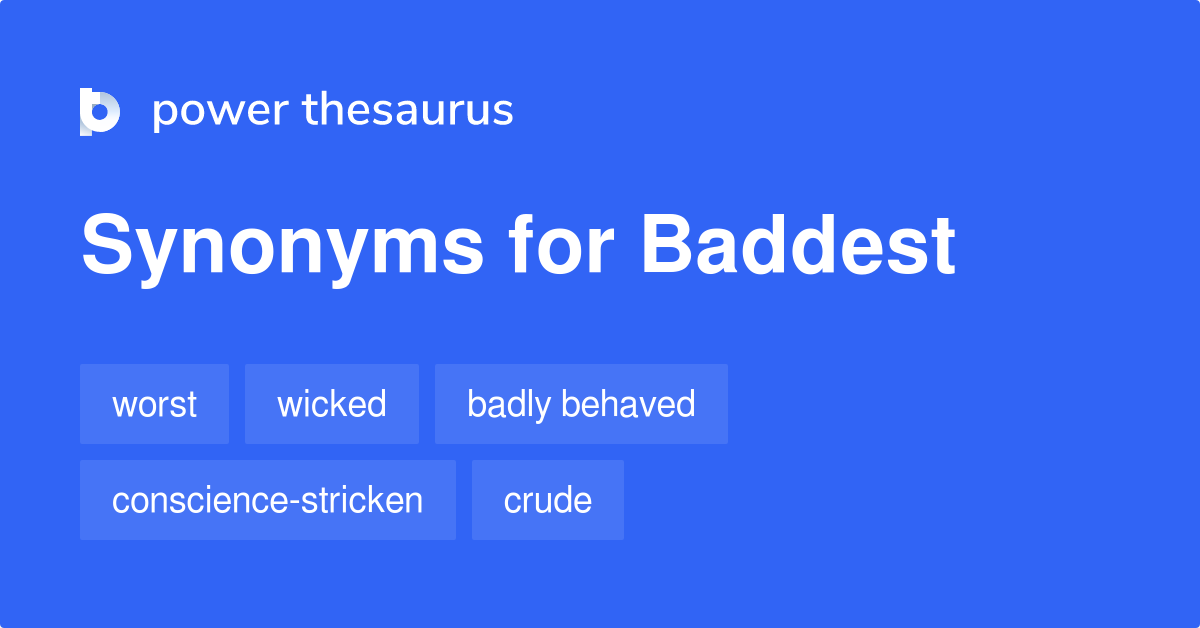 power thesaurus

Synonyms for Baddest

worst
wicked
badly behaved
conscience-stricken
crude